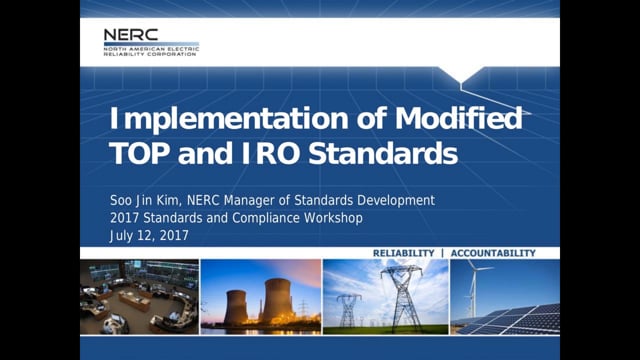 NERC
NORTH AMERICAN ELECTRIC RELIABILITY CORPORATION

Implementation of Modified TOP and IRO Standards

Soo Jin Kim, NERC Manager of Standards Development
2017 Standards and Compliance Workshop
July 12, 2017

RELIABILITY | ACCOUNTABILITY